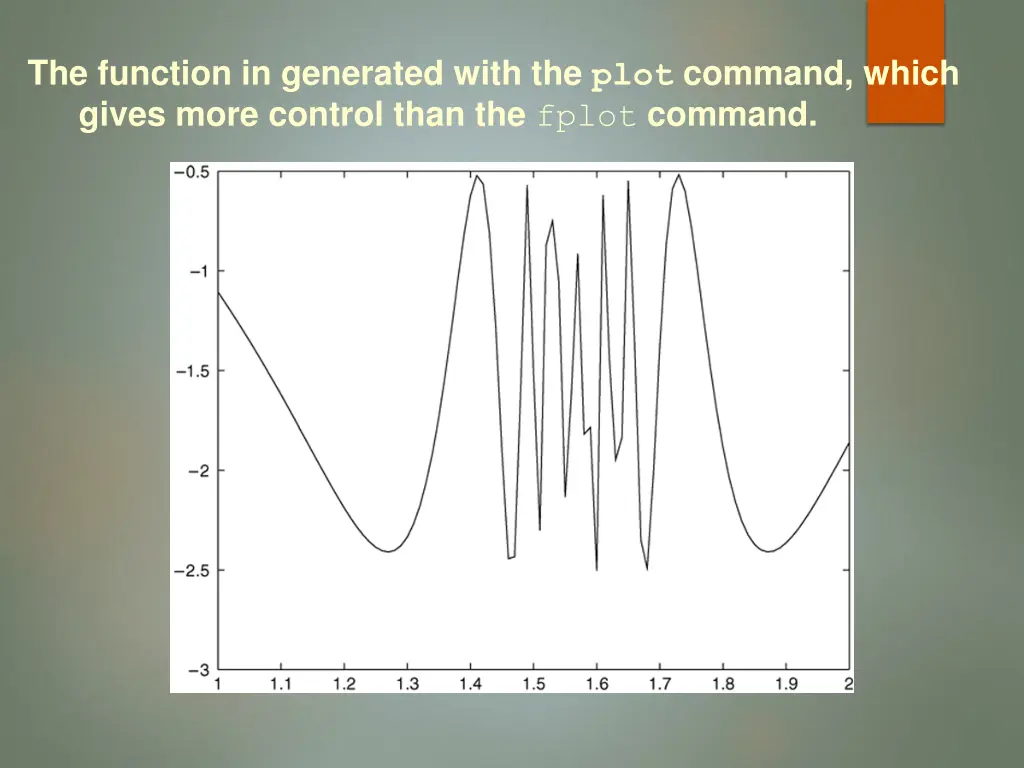 The function in generated with the plot command, which gives more control than the fplot command.

−0.5
−1
−1.5
−2
−2.5
−3
1
1.1
1.2
1.3
1.4
1.5
1.6
1.7
1.8
1.9
2